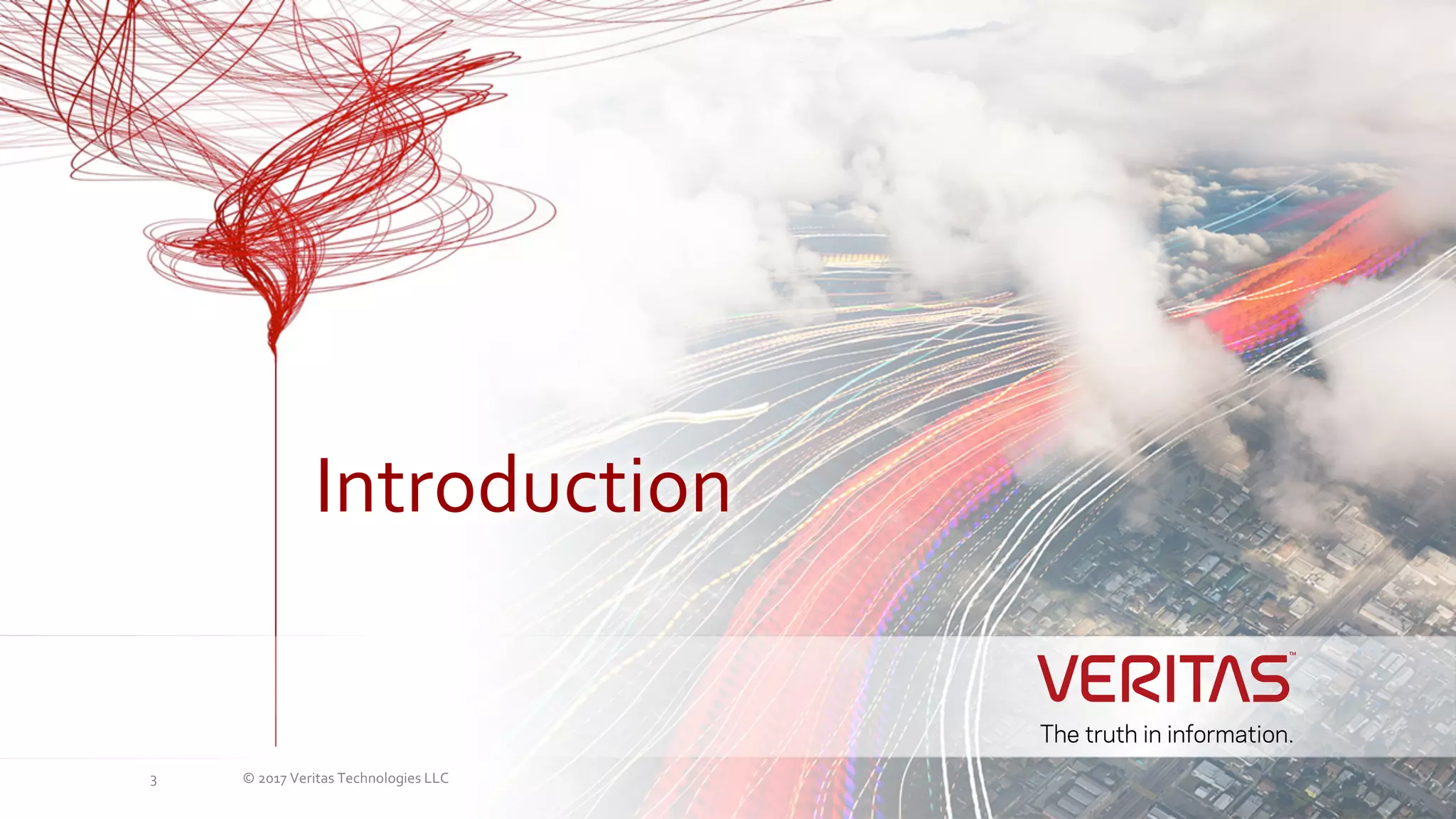 Introduction

VERITAS™
The truth in information.

3

© 2017 Veritas Technologies LLC